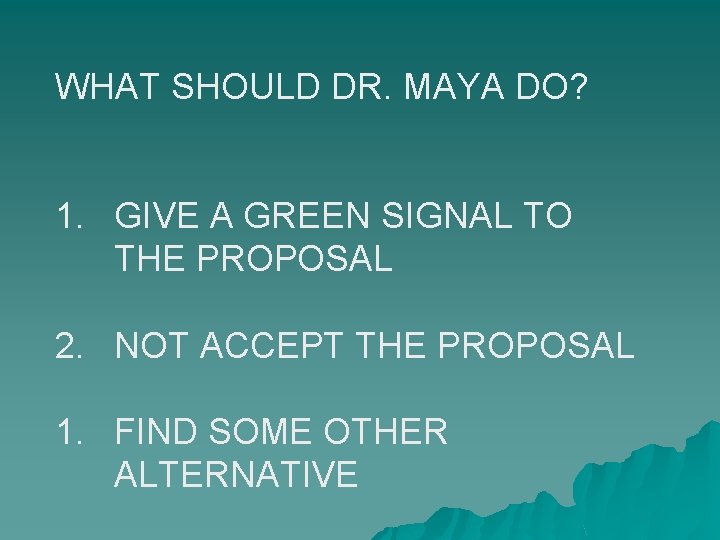 WHAT SHOULD DR. MAYA DO?

1. GIVE A GREEN SIGNAL TO THE PROPOSAL

2. NOT ACCEPT THE PROPOSAL

1. FIND SOME OTHER ALTERNATIVE